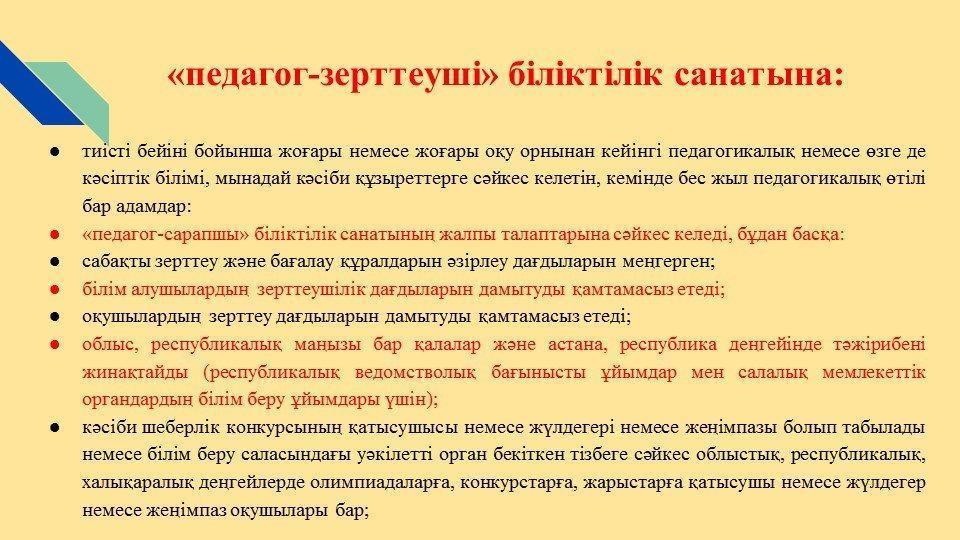 «педагог-зерттеуші» біліктілік санатына:

● тиісті бейіні бойынша жоғары немесе жоғары оқу орнынан кейінгі педагогикалық немесе өзге де кәсіптік білімі, мынадай кәсіби құзыреттерге сәйкес келетін, кемінде бес жыл педагогикалық өтілі бар адамдар:
● «педагог-сарапшы» біліктілік санатының жалпы талаптарына сәйкес келеді, бұдан басқа:
● сабақты зерттеу және бағалау құралдарын әзірлеу дағдыларын меңгерген;
● білім алушылардың зерттеушілік дағдыларын дамытуды қамтамасыз етеді;
● оқушылардың зерттеу дағдыларын дамытуды қамтамасыз етеді;
● облыс, республикалық маңызы бар қалалар және астана, республика деңгейінде тәжірибені жинақтайды (республикалық ведомстволық бағынысты ұйымдар мен салалық мемлекеттік органдардың білім беру ұйымдары үшін);
● кәсіби шеберлік конкурсының қатысушысы немесе жүлдегері немесе жеңімпазы болып табылады немесе білім беру саласындағы уәкілетті орган бекіткен тізбеге сәйкес облыстық, республикалық, халықаралық деңгейлерде олимпиадаларға, конкурстарға, жарыстарға қатысушы немесе жүлдегер немесе жеңімпаз оқушылары бар;